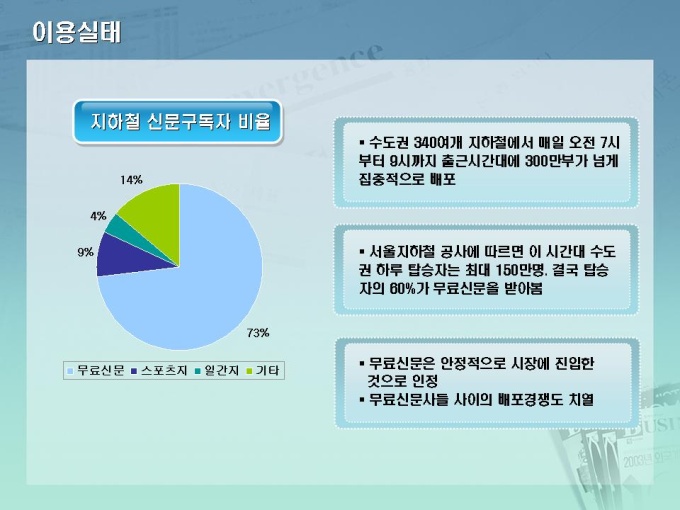 이용실태

지하철 신문구독자 비율

14%

4%

9%

73%

무료신문 스포츠지 일간지 기타

▪ 수도권 340여개 지하철에서 매일 오전 7시부터 9시까지 출근시간대에 300만부가 넘게 집중적으로 배포

▪ 서울지하철 공사에 따르면 이 시간대 수도권 하루 탑승자는 최대 150만명. 결국 탑승자의 60%가 무료신문을 받아봄

▪ 무료신문은 안정적으로 시장에 진입한 것으로 인정
▪ 무료신문사들 사이의 배포경쟁도 치열